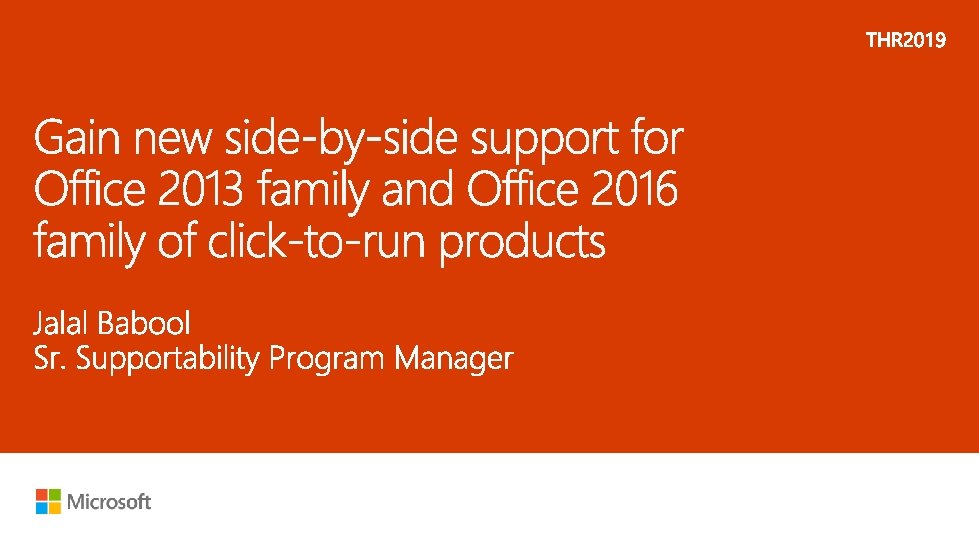 THR2019

Gain new side-by-side support for Office 2013 family and Office 2016 family of click-to-run products

Jalal Babool
Sr. Supportability Program Manager

Microsoft